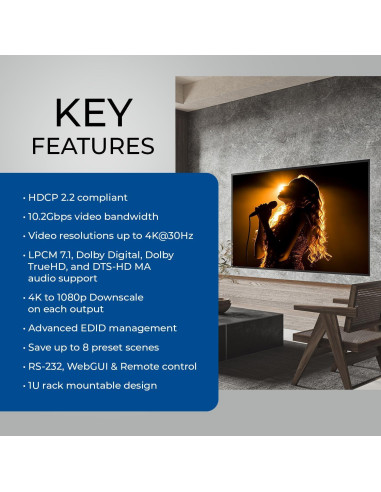 KEY
FEATURES

• HDCP 2.2 compliant
• 10.2Gbps video bandwidth
• Video resolutions up to 4K@30Hz
• LPCM 7.1, Dolby Digital, Dolby TrueHD, and DTS-HD MA audio support
• 4K to 1080p Downscale on each output
• Advanced EDID management
• Save up to 8 preset scenes
• RS-232, WebGUI & Remote control
• 1U rack mountable design